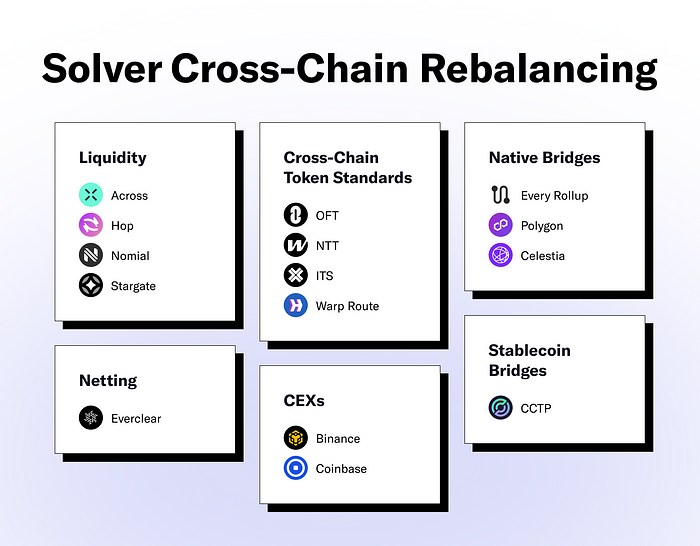 Solver Cross-Chain Rebalancing

Liquidity

Across
Hop
Nomial
Stargate

Netting

Everclear

Cross-Chain Token Standards

OFT
NTT
ITS
Warp Route

CEXs

Binance
Coinbase

Native Bridges

Every Rollup
Polygon
Celestia

Stablecoin Bridges

CCTP